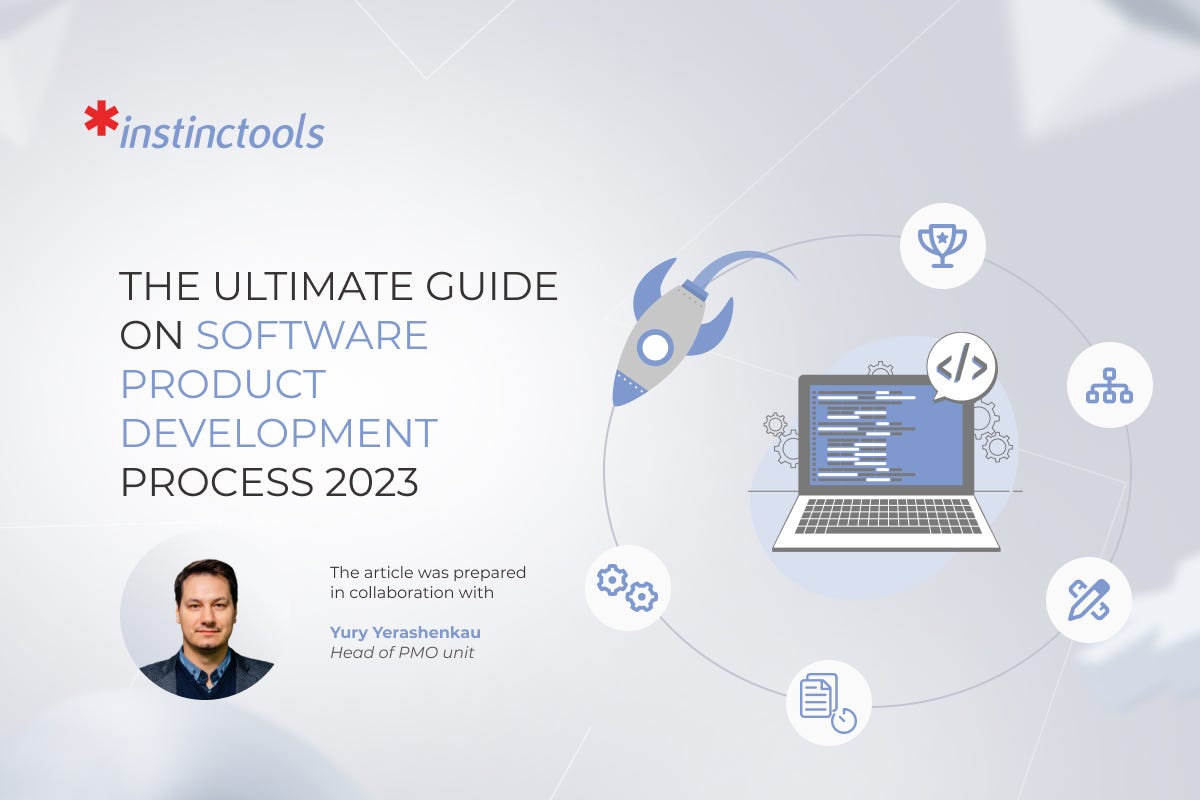 *instinctools

THE ULTIMATE GUIDE ON SOFTWARE PRODUCT DEVELOPMENT PROCESS 2023

The article was prepared in collaboration with

Yury Yerashenkau
Head of PMO unit

</>